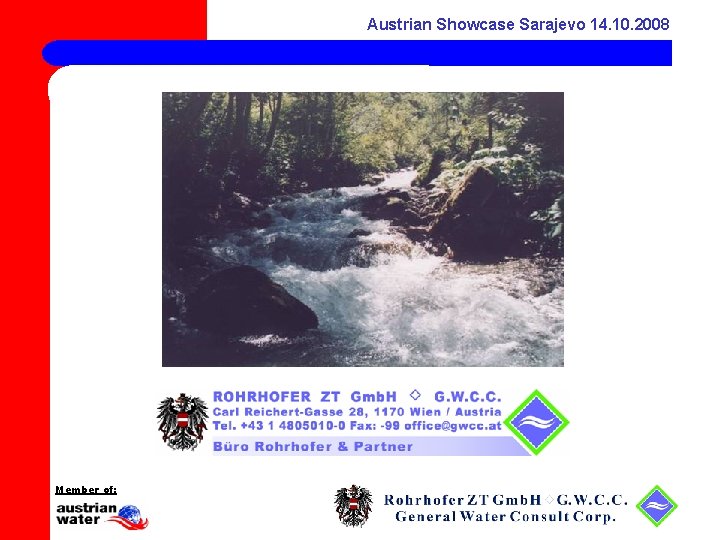 Austrian Showcase Sarajevo 14.10.2008

ROHRHOFER ZT GmbH ◇ G.W.C.C.
Carl Reichert-Gasse 28, 1170 Wien / Austria
Tel. +43 1 4805010-0 Fax: -99 office@gwcc.at
Büro Rohrhofer & Partner

Member of:
austrian water

Rohrhofer ZT GmbH ◇ G.W.C.C.
General Water Consult Corp.